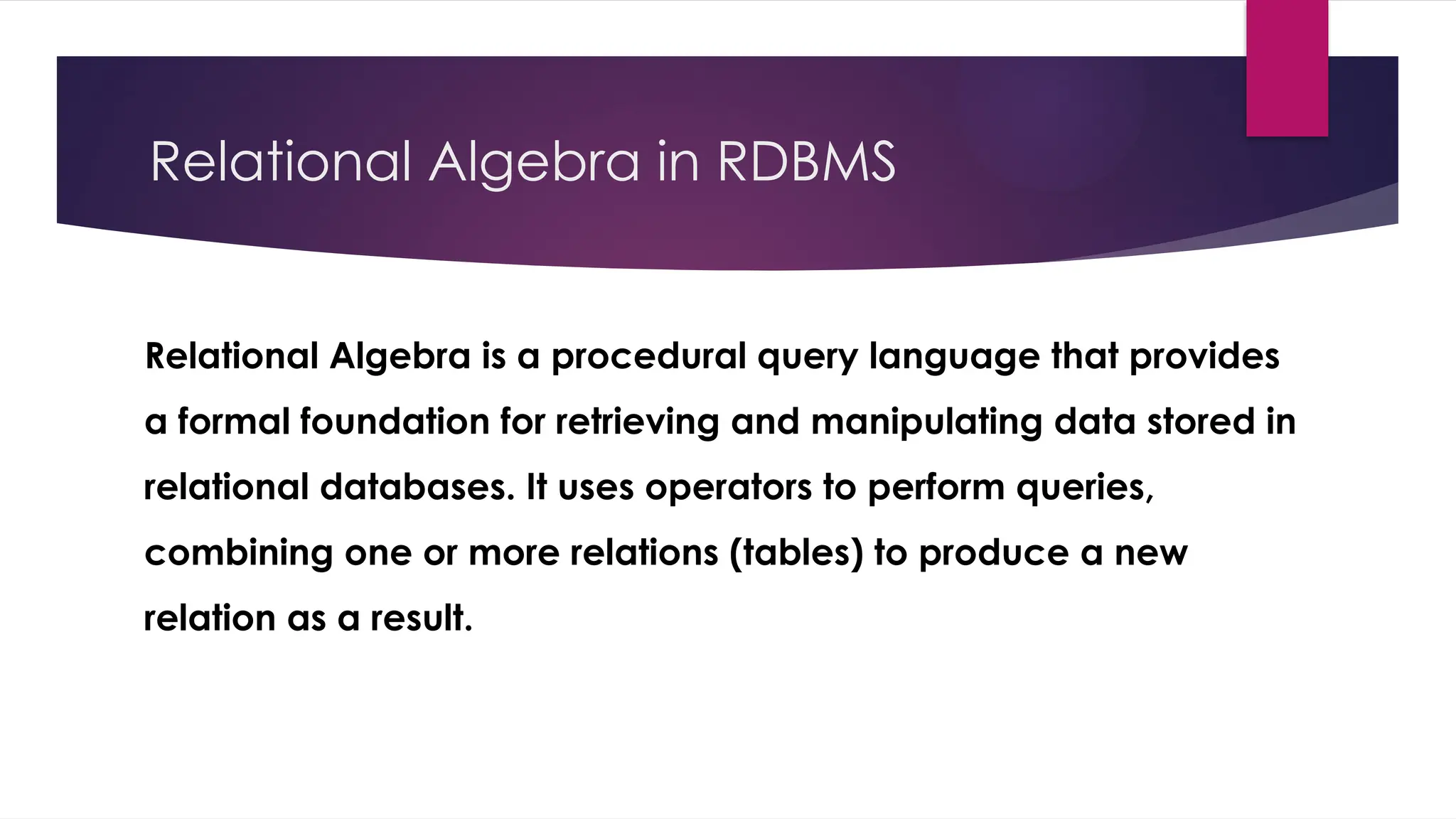 Relational Algebra in RDBMS

Relational Algebra is a procedural query language that provides a formal foundation for retrieving and manipulating data stored in relational databases. It uses operators to perform queries, combining one or more relations (tables) to produce a new relation as a result.